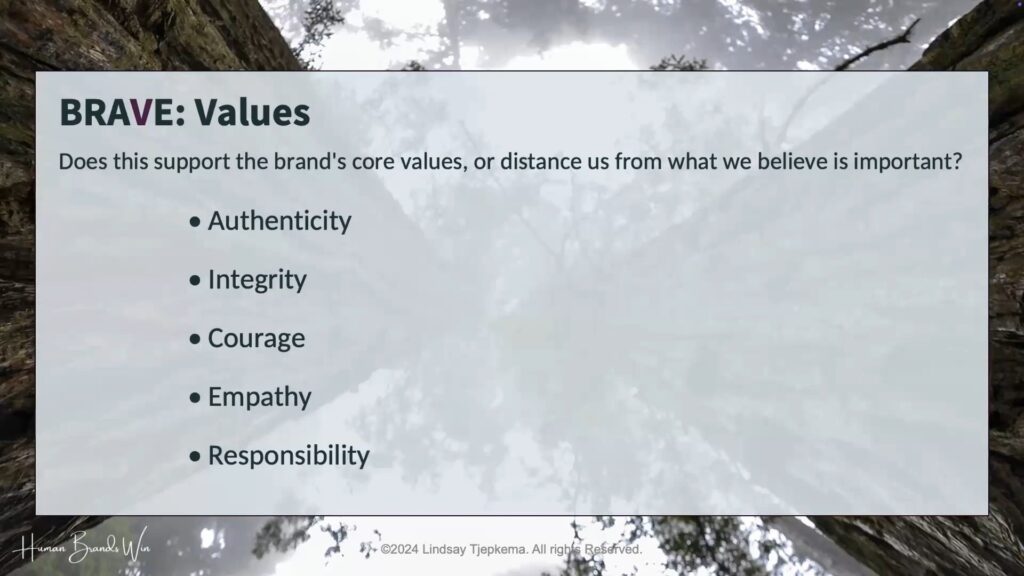 BRAVE: Values

Does this support the brand's core values, or distance us from what we believe is important?

• Authenticity

• Integrity

• Courage

• Empathy

• Responsibility

Human Brands Win

©2024 Lindsay Tjepkema. All rights Reserved.